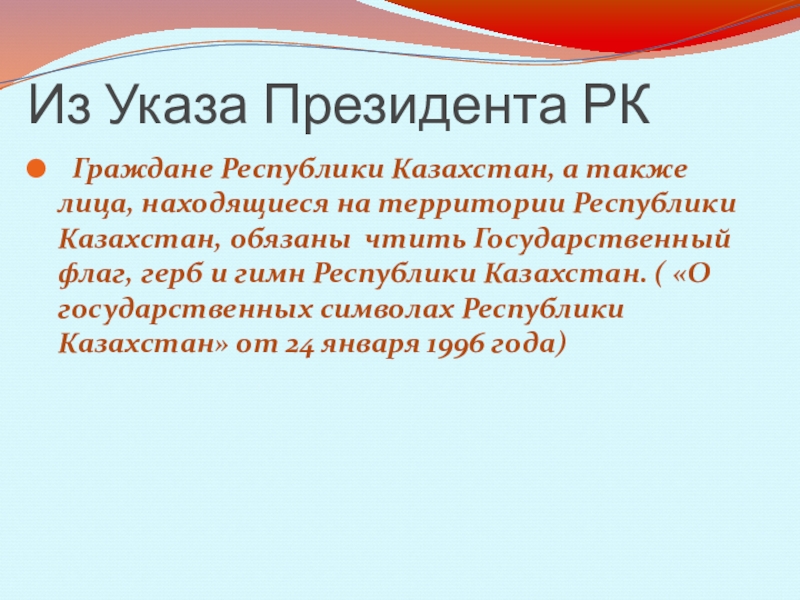 Из Указа Президента РК

Граждане Республики Казахстан, а также лица, находящиеся на территории Республики Казахстан, обязаны чтить Государственный флаг, герб и гимн Республики Казахстан. ( «О государственных символах Республики Казахстан» от 24 января 1996 года)